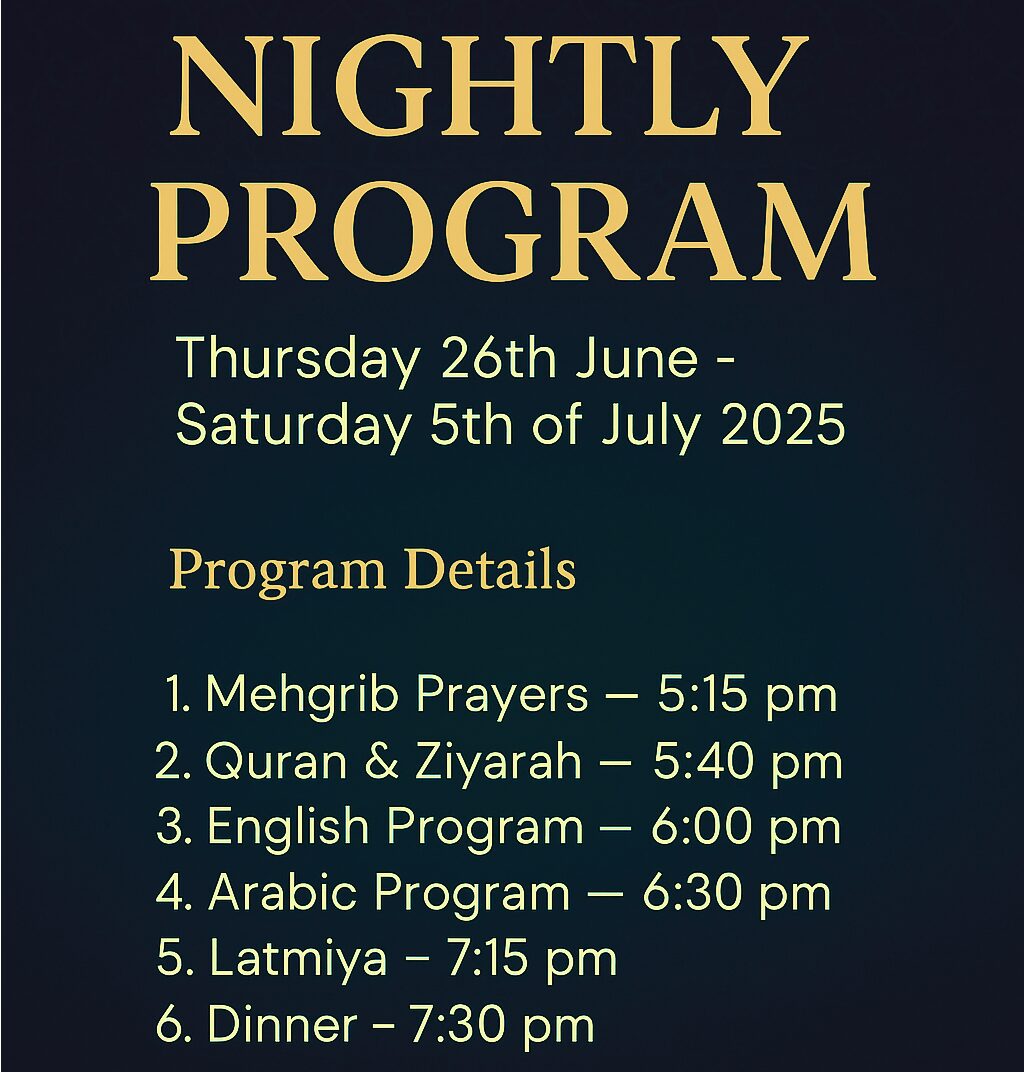 NIGHTLY PROGRAM

Thursday 26th June - Saturday 5th of July 2025

Program Details

1. Mehgrib Prayers — 5:15 pm
2. Quran & Ziyarah — 5:40 pm
3. English Program — 6:00 pm
4. Arabic Program — 6:30 pm
5. Latmiya – 7:15 pm
6. Dinner – 7:30 pm